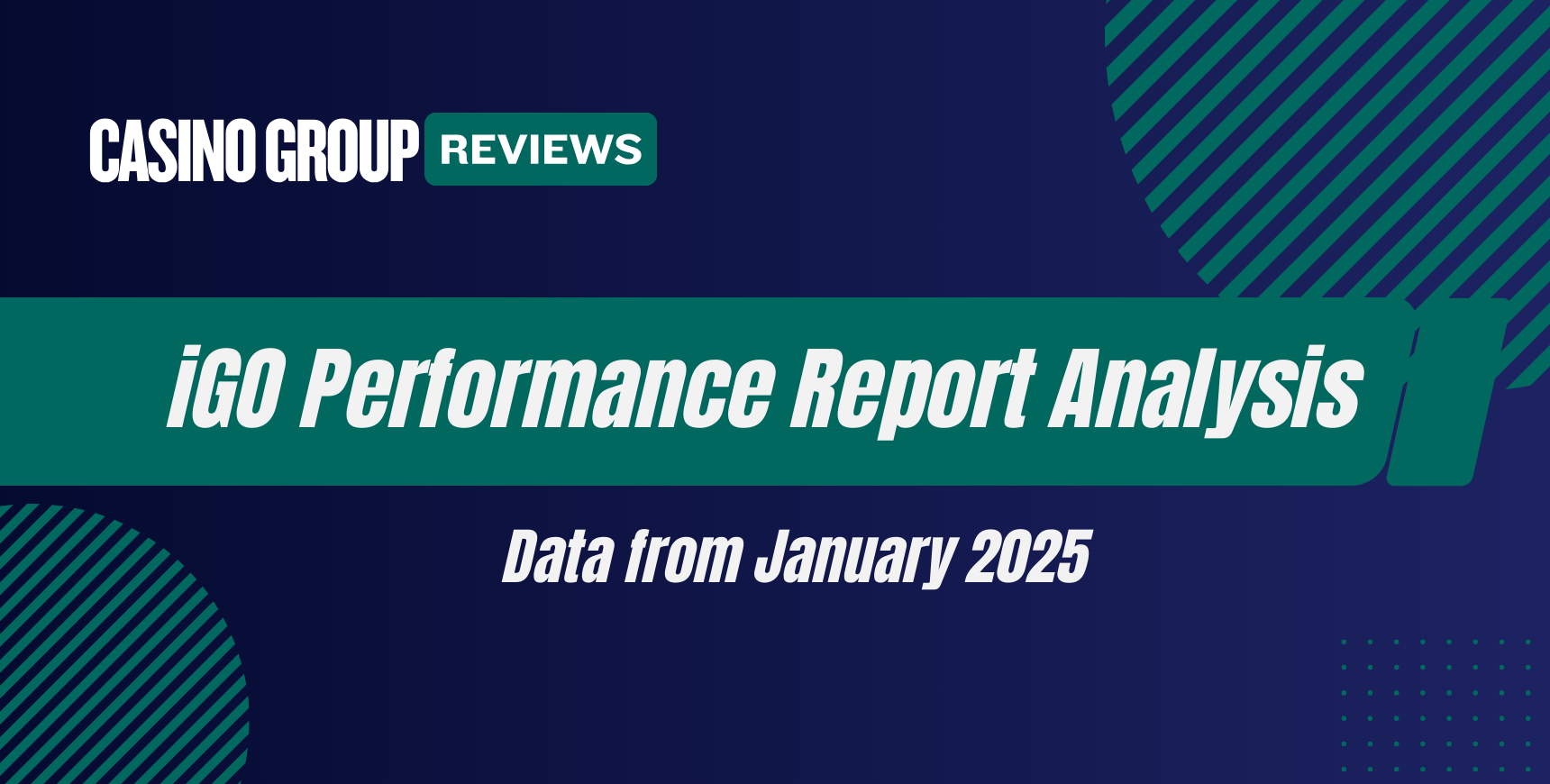 CASINO GROUP REVIEWS

iGO Performance Report Analysis

Data from January 2025